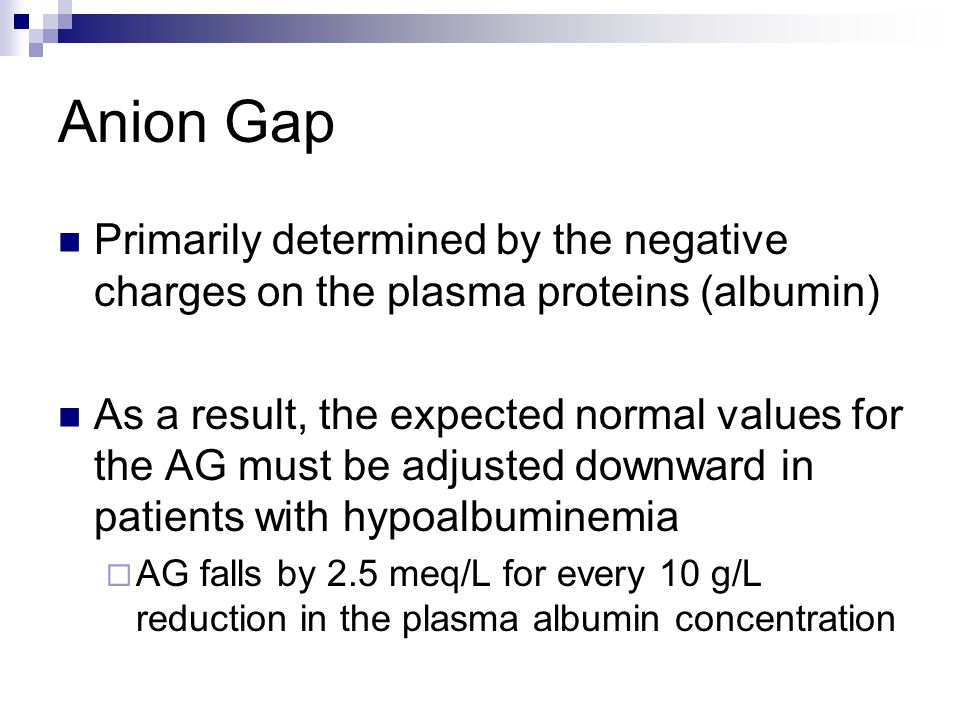 Anion Gap

Primarily determined by the negative charges on the plasma proteins (albumin)

As a result, the expected normal values for the AG must be adjusted downward in patients with hypoalbuminemia

AG falls by 2.5 meq/L for every 10 g/L reduction in the plasma albumin concentration